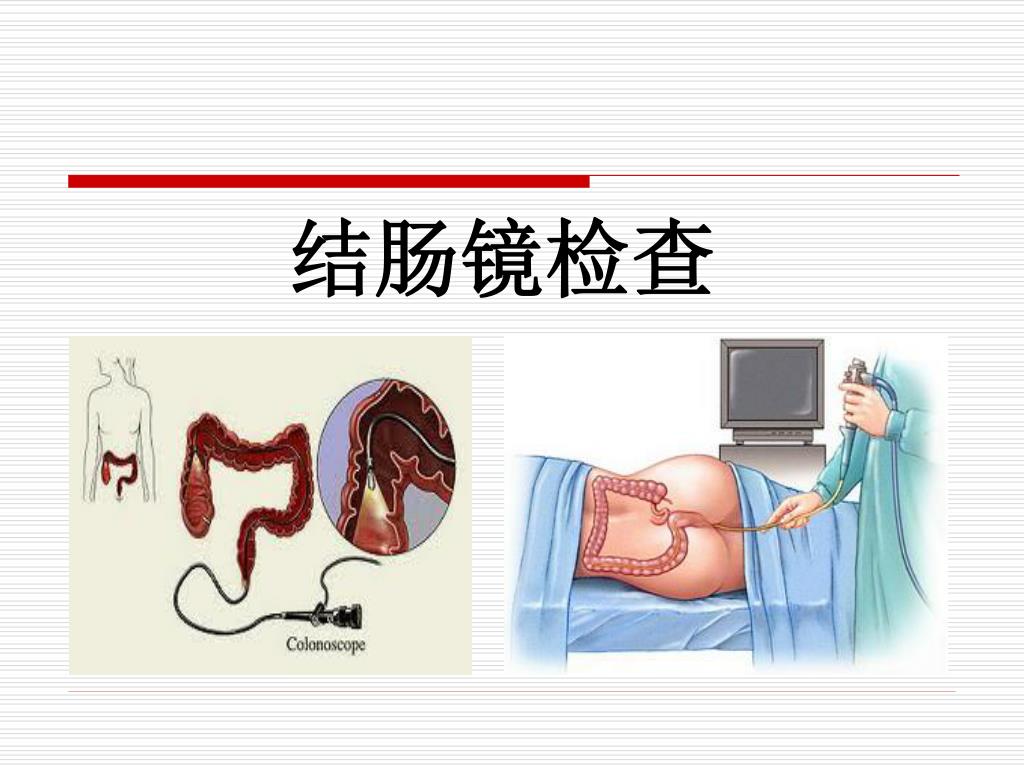 结肠镜检查

Colonoscope